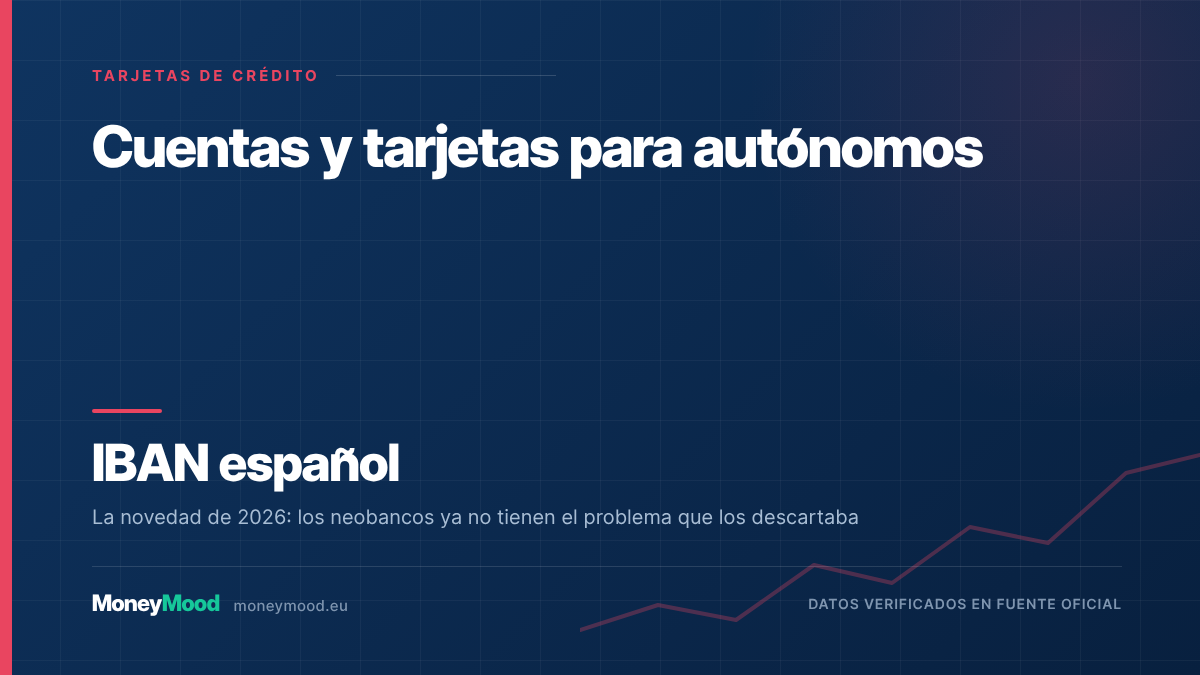 TARJETAS DE CRÉDITO

Cuentas y tarjetas para autónomos

IBAN español

La novedad de 2026: los neobancos ya no tienen el problema que los descartaba

MoneyMood moneymood.eu

DATOS VERIFICADOS EN FUENTE OFICIAL